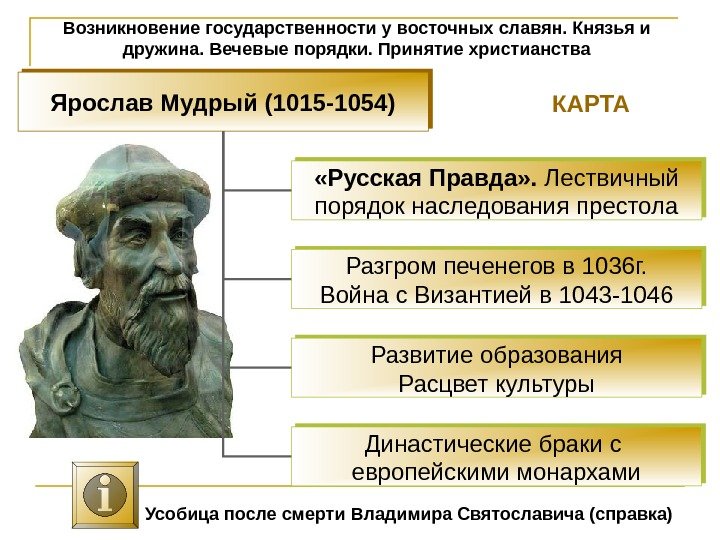 Возникновение государственности у восточных славян. Князья и дружина. Вечевые порядки. Принятие христианства

Ярослав Мудрый (1015-1054)

КАРТА

«Русская Правда». Лествичный порядок наследования престола

Разгром печенегов в 1036г. Война с Византией в 1043-1046

Развитие образования Расцвет культуры

Династические браки с европейскими монархами

i

Усобица после смерти Владимира Святославича (справка)